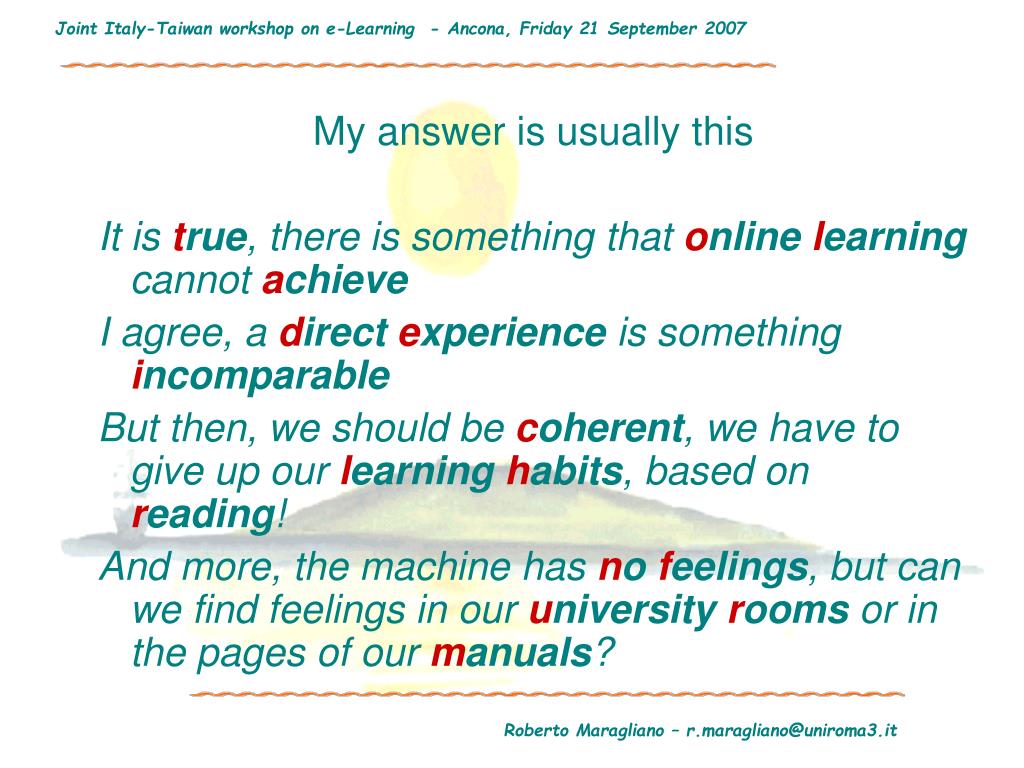 Joint Italy-Taiwan workshop on e-Learning - Ancona, Friday 21 September 2007

My answer is usually this

It is true, there is something that online learning cannot achieve

I agree, a direct experience is something incomparable

But then, we should be coherent, we have to give up our learning habits, based on reading!

And more, the machine has no feelings, but can we find feelings in our university rooms or in the pages of our manuals?

Roberto Maragliano – r.maragliano@uniroma3.it